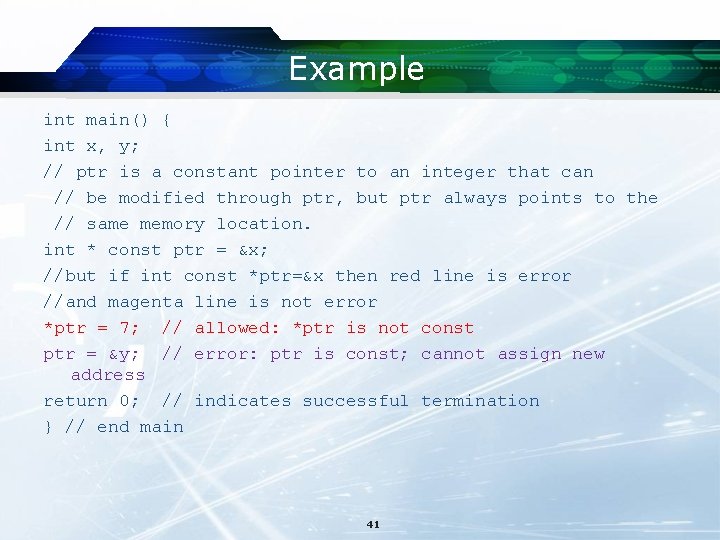 Example

int main() {
int x, y;
// ptr is a constant pointer to an integer that can
 // be modified through ptr, but ptr always points to the
 // same memory location.
int * const ptr = &x;
//but if int const *ptr=&x then red line is error
//and magenta line is not error
*ptr = 7; // allowed: *ptr is not const
ptr = &y; // error: ptr is const; cannot assign new address
return 0; // indicates successful termination
} // end main

41